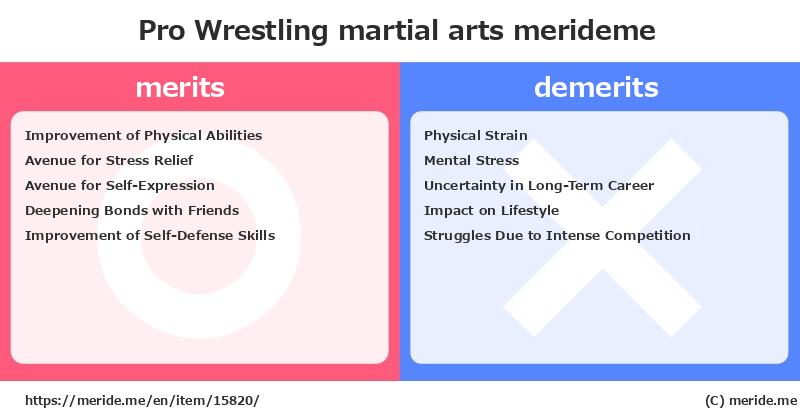 Pro Wrestling martial arts merideme

merits

Improvement of Physical Abilities
Avenue for Stress Relief
Avenue for Self-Expression
Deepening Bonds with Friends
Improvement of Self-Defense Skills

demerits

Physical Strain
Mental Stress
Uncertainty in Long-Term Career
Impact on Lifestyle
Struggles Due to Intense Competition

https://meride.me/en/item/15820/

(C) meride.me